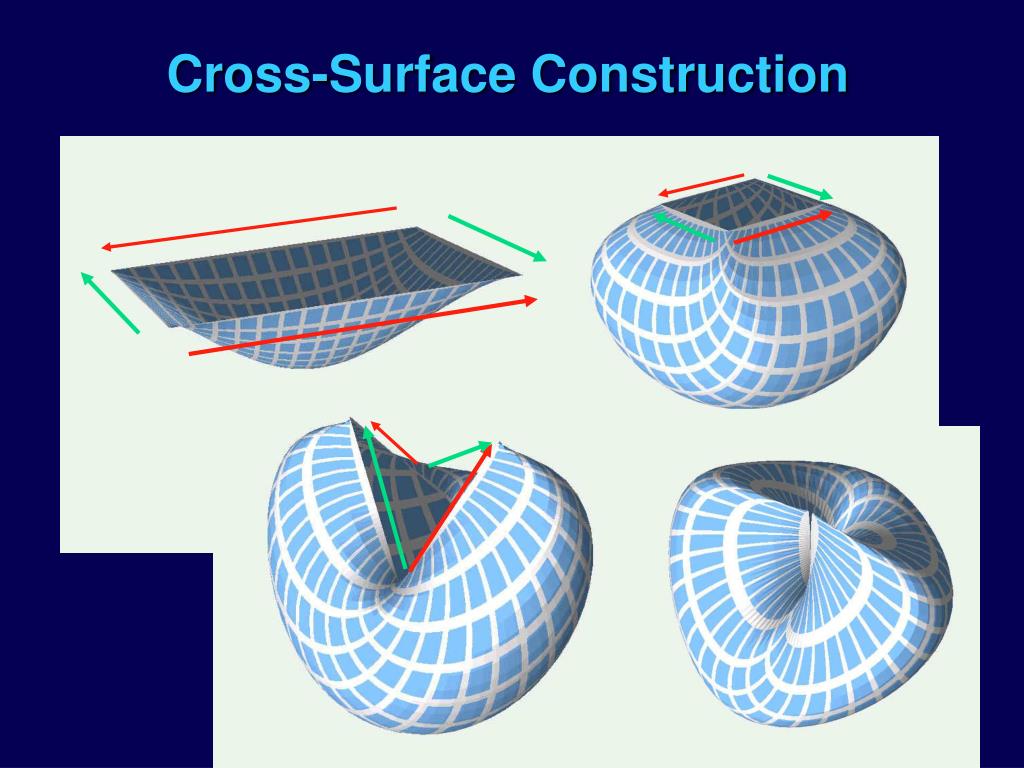 Cross-Surface Construction